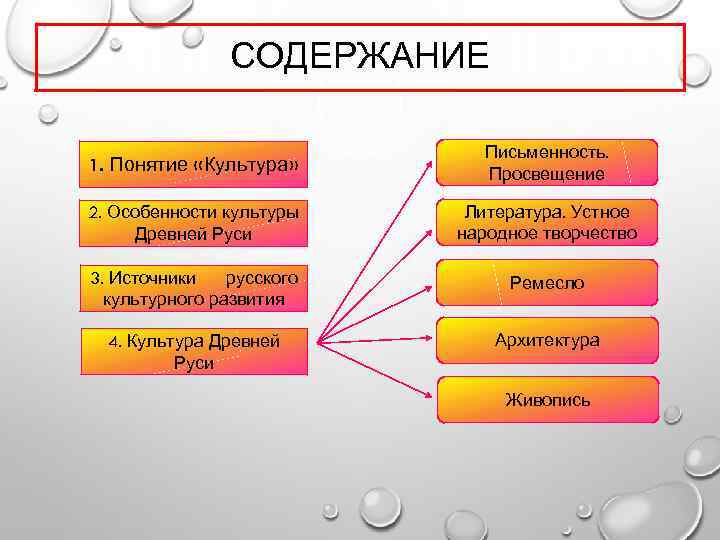 СОДЕРЖАНИЕ

1. Понятие «Культура»

2. Особенности культуры Древней Руси

3. Источники русского культурного развития

4. Культура Древней Руси

Письменность. Просвещение

Литература. Устное народное творчество

Ремесло

Архитектура

Живопись